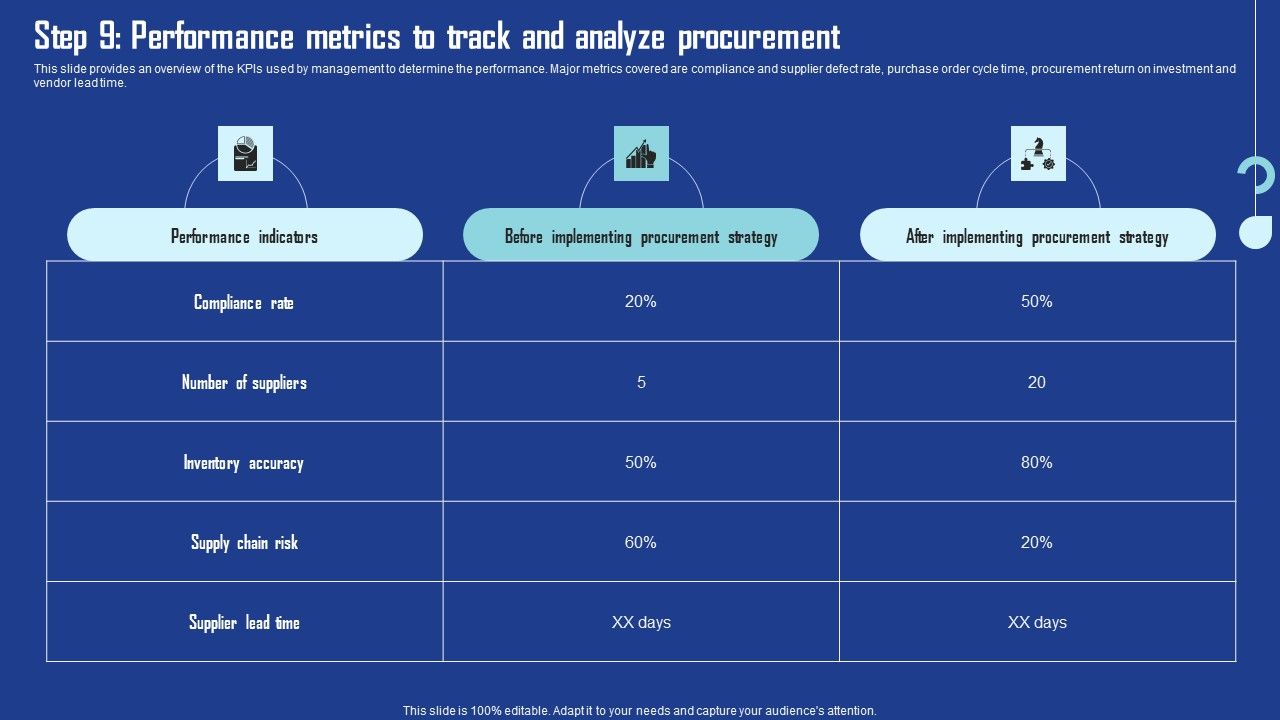 Step 9: Performance metrics to track and analyze procurement

This slide provides an overview of the KPIs used by management to determine the performance. Major metrics covered are compliance and supplier defect rate, purchase order cycle time, procurement return on investment and vendor lead time.

| Performance indicators | Before implementing procurement strategy | After implementing procurement strategy |
|---|---|---|
| Compliance rate | 20% | 50% |
| Number of suppliers | 5 | 20 |
| Inventory accuracy | 50% | 80% |
| Supply chain risk | 60% | 20% |
| Supplier lead time | XX days | XX days |

This slide is 100% editable. Adapt it to your needs and capture your audience's attention.